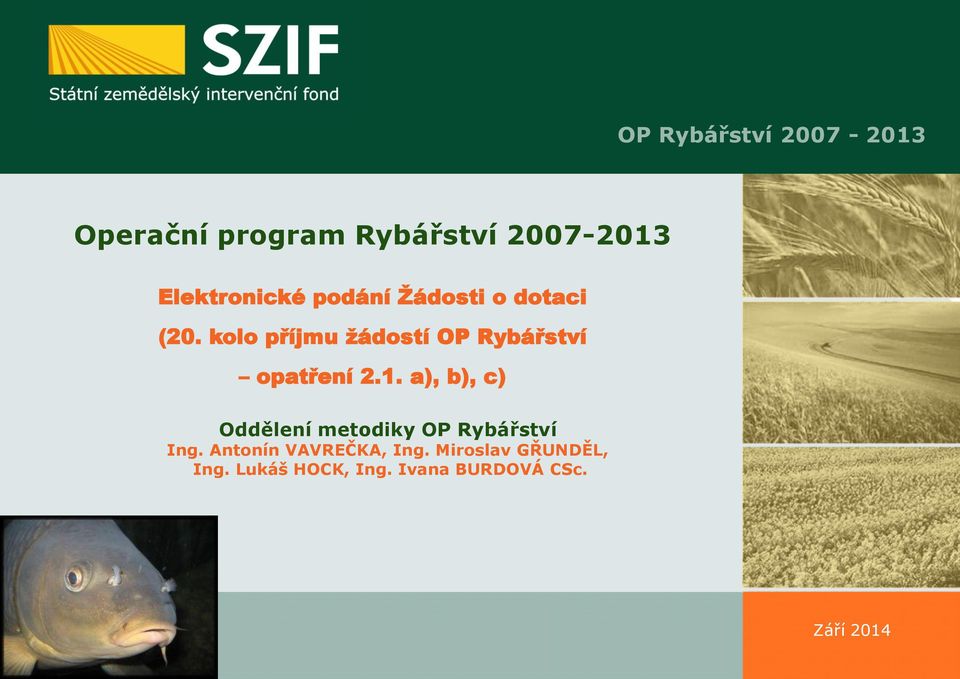 SZIF
Státní zemědělský intervenční fond

OP Rybářství 2007 - 2013

Operační program Rybářství 2007-2013

Elektronické podání Žádosti o dotaci
(20. kolo příjmu žádostí OP Rybářství
– opatření 2.1. a), b), c)

Oddělení metodiky OP Rybářství
Ing. Antonín VAVREČKA, Ing. Miroslav GŘUNDĚL,
Ing. Lukáš HOCK, Ing. Ivana BURDOVÁ CSc.

Září 2014